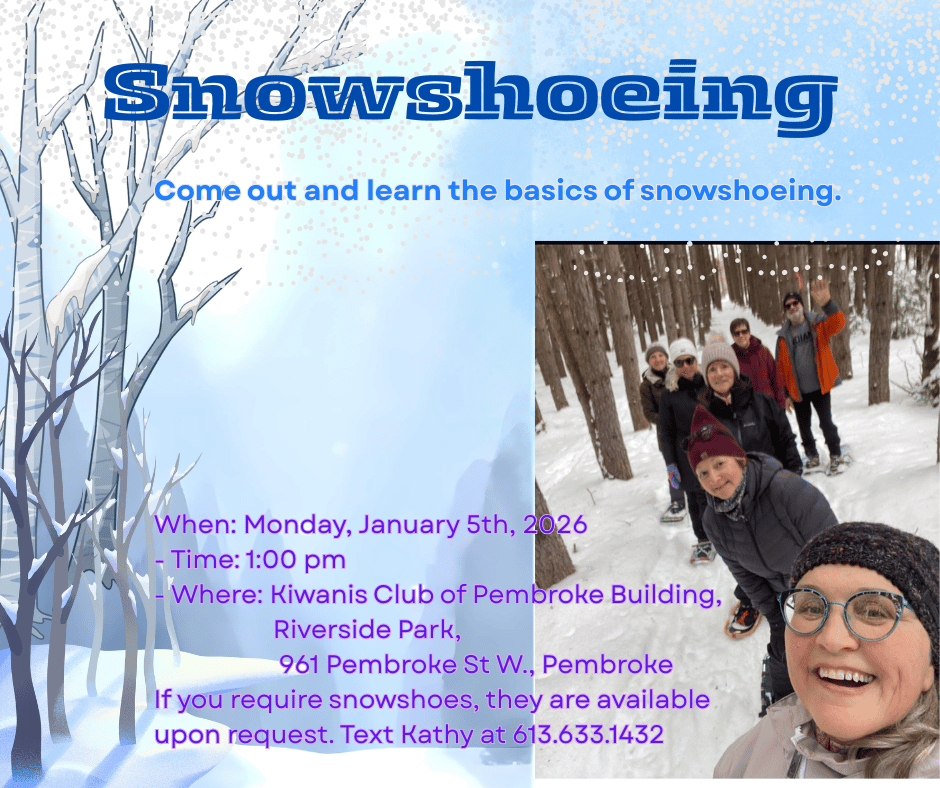 Snowshoeing

Come out and learn the basics of snowshoeing.

When: Monday, January 5th, 2026
- Time: 1:00 pm
- Where: Kiwanis Club of Pembroke Building, Riverside Park, 961 Pembroke St W., Pembroke
If you require snowshoes, they are available upon request. Text Kathy at 613.633.1432